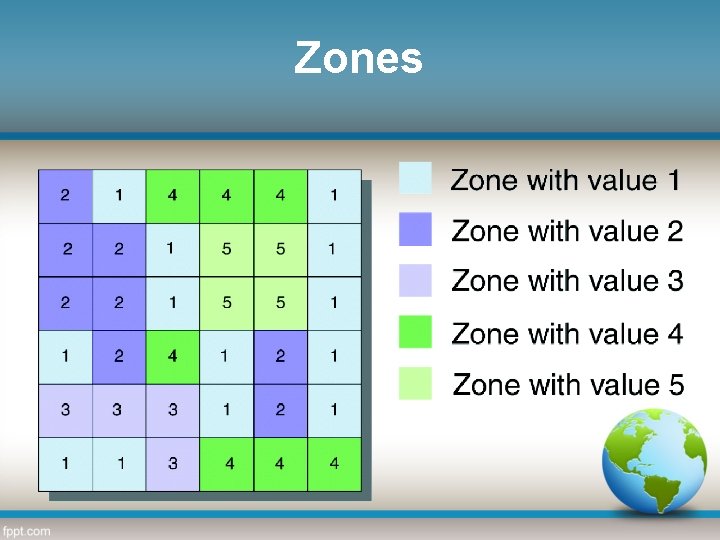 Zones

| 2 | 1 | 4 | 4 | 4 | 1 |
|---|---|---|---|---|---|
| 2 | 2 | 1 | 5 | 5 | 1 |
| 2 | 2 | 1 | 5 | 5 | 1 |
| 1 | 2 | 4 | 1 | 2 | 1 |
| 3 | 3 | 3 | 1 | 2 | 1 |
| 1 | 1 | 3 | 4 | 4 | 4 |

Zone with value 1

Zone with value 2

Zone with value 3

Zone with value 4

Zone with value 5

fppt.com